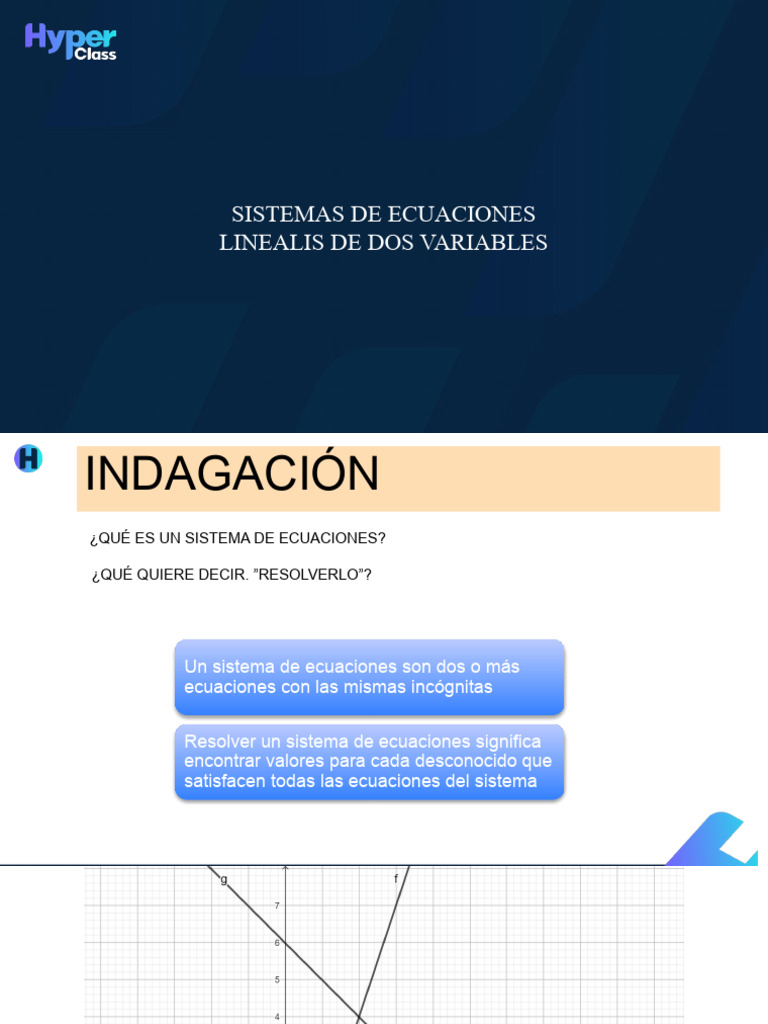 Hyper Class

SISTEMAS DE ECUACIONES LINEALIS DE DOS VARIABLES

INDAGACIÓN

¿QUÉ ES UN SISTEMA DE ECUACIONES?

¿QUÉ QUIERE DECIR. "RESOLVERLO"?

Un sistema de ecuaciones son dos o más ecuaciones con las mismas incógnitas

Resolver un sistema de ecuaciones significa encontrar valores para cada desconocido que satisfacen todas las ecuaciones del sistema

g
f
7
6
5
4